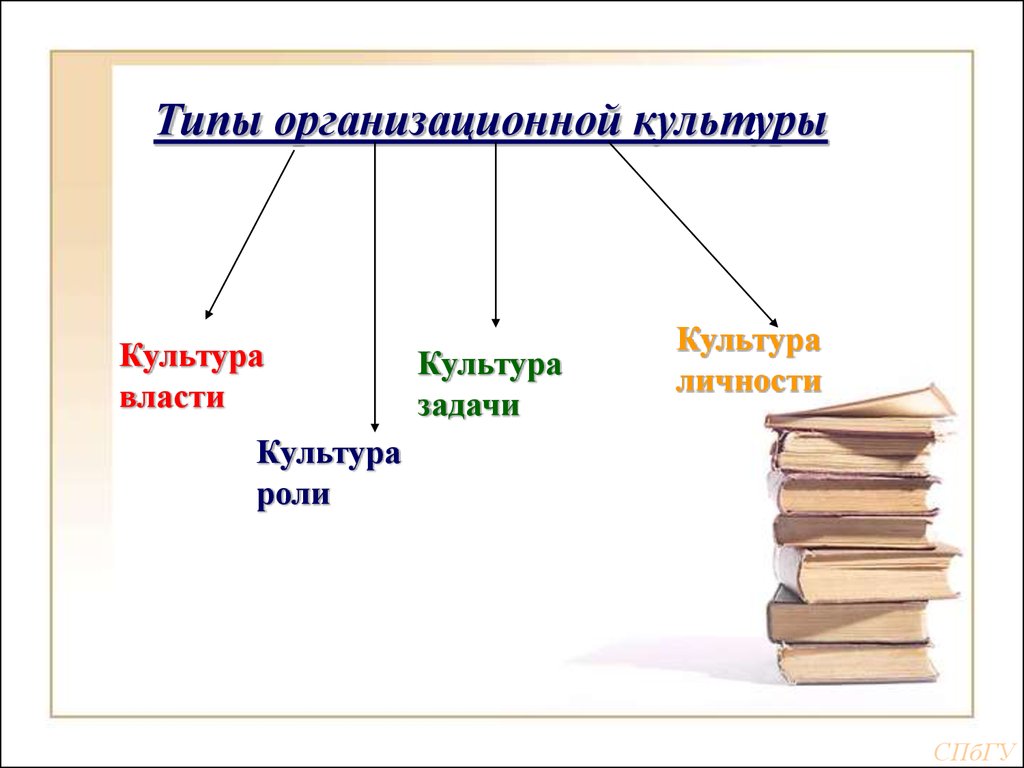 Типы организационной культуры

Культура власти

Культура роли

Культура задачи

Культура личности

СПбГУ